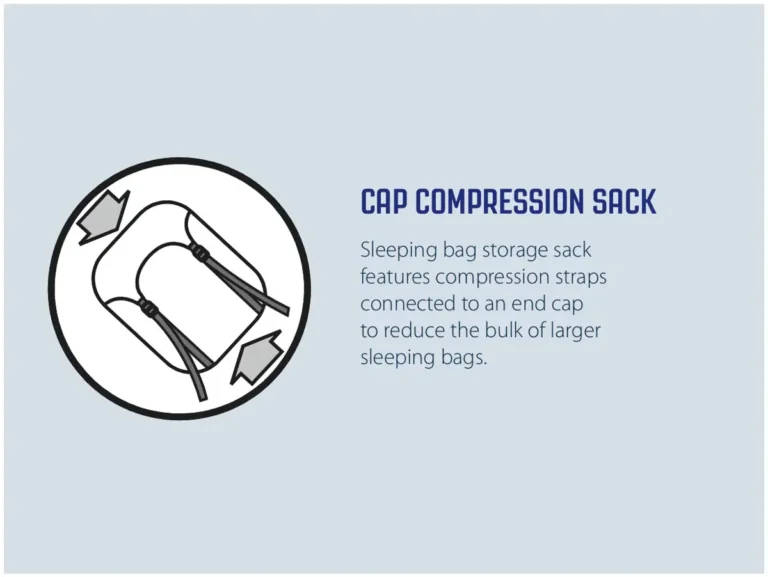 CAP COMPRESSION SACK

Sleeping bag storage sack features compression straps connected to an end cap to reduce the bulk of larger sleeping bags.